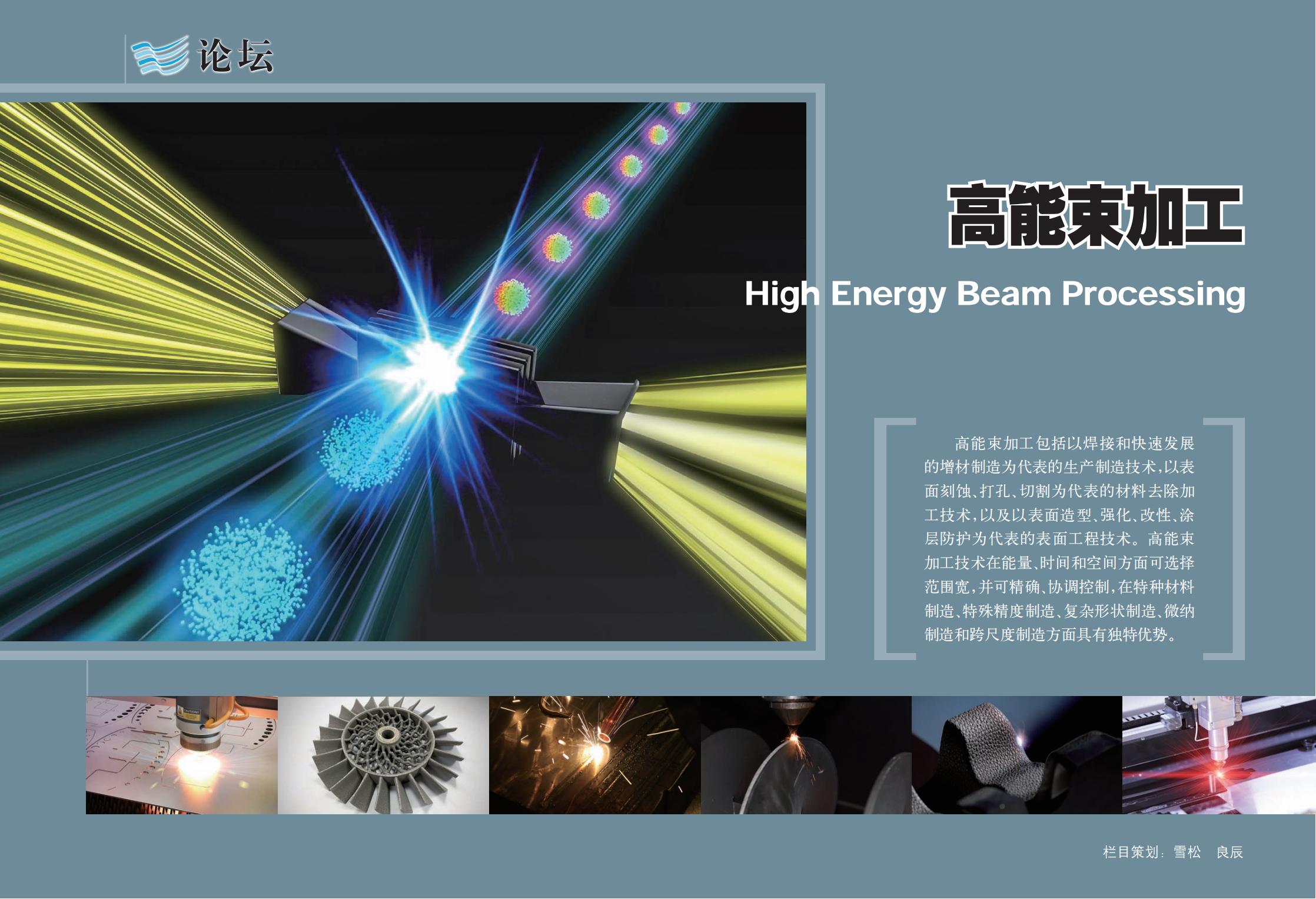 论坛

高能束加工

High Energy Beam Processing

高能束加工包括以焊接和快速发展的增材制造为代表的生产制造技术，以表面刻蚀、打孔、切割为代表的材料去除加工技术，以及以表面造型、强化、改性、涂层防护为代表的表面工程技术。高能束加工技术在能量、时间和空间方面可选择范围宽，并可精确、协调控制，在特种材料制造、特殊精度制造、复杂形状制造、微纳制造和跨尺度制造方面具有独特优势。

栏目策划：雪松　良辰